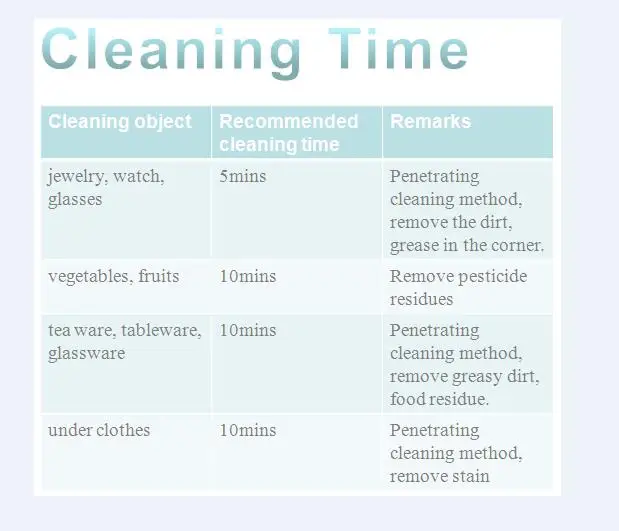 Cleaning Time

| Cleaning object | Recommended cleaning time | Remarks |
|---|---|---|
| jewelry, watch, glasses | 5mins | Penetrating cleaning method, remove the dirt, grease in the corner. |
| vegetables, fruits | 10mins | Remove pesticide residues |
| tea ware, tableware, glassware | 10mins | Penetrating cleaning method, remove greasy dirt, food residue. |
| under clothes | 10mins | Penetrating cleaning method, remove stain |